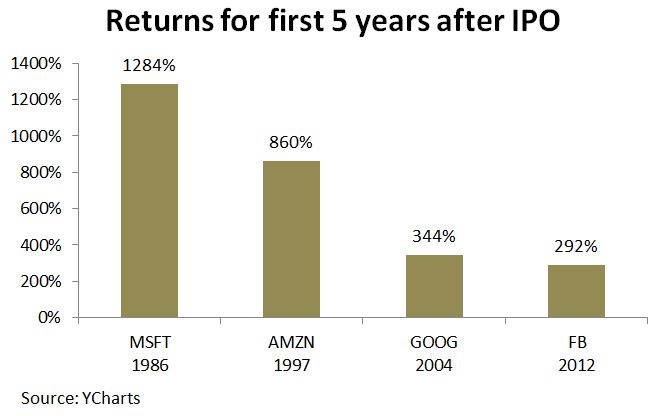 Returns for first 5 years after IPO

1400%
1200%
1000%
800%
600%
400%
200%
0%

1284%
860%
344%
292%

MSFT 1986
AMZN 1997
GOOG 2004
FB 2012

Source: YCharts